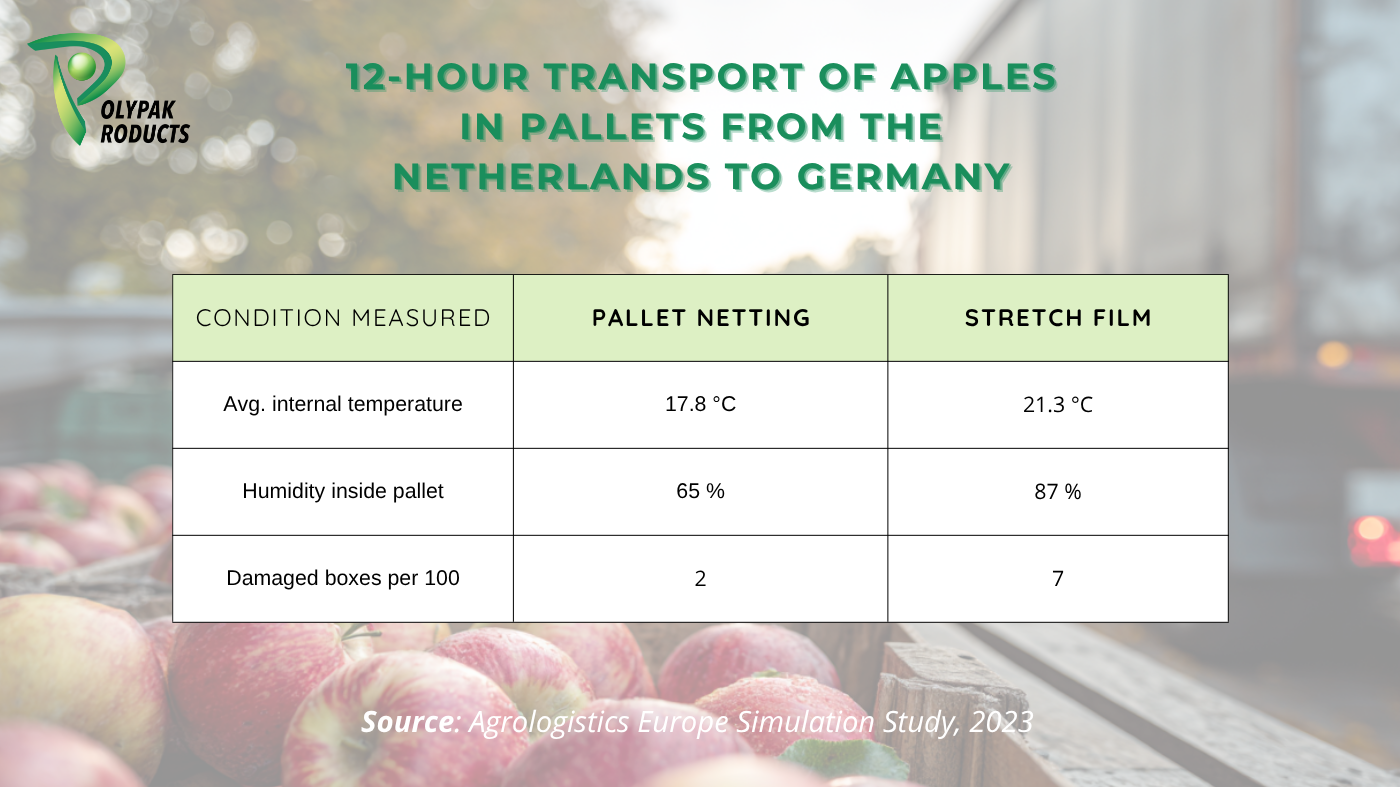 OLYPAK
RODUCTS

12-HOUR TRANSPORT OF APPLES IN PALLETS FROM THE NETHERLANDS TO GERMANY

| CONDITION MEASURED | PALLET NETTING | STRETCH FILM |
|---|---|---|
| Avg. internal temperature | 17.8 °C | 21.3 °C |
| Humidity inside pallet | 65 % | 87 % |
| Damaged boxes per 100 | 2 | 7 |

Source: Agrologistics Europe Simulation Study, 2023